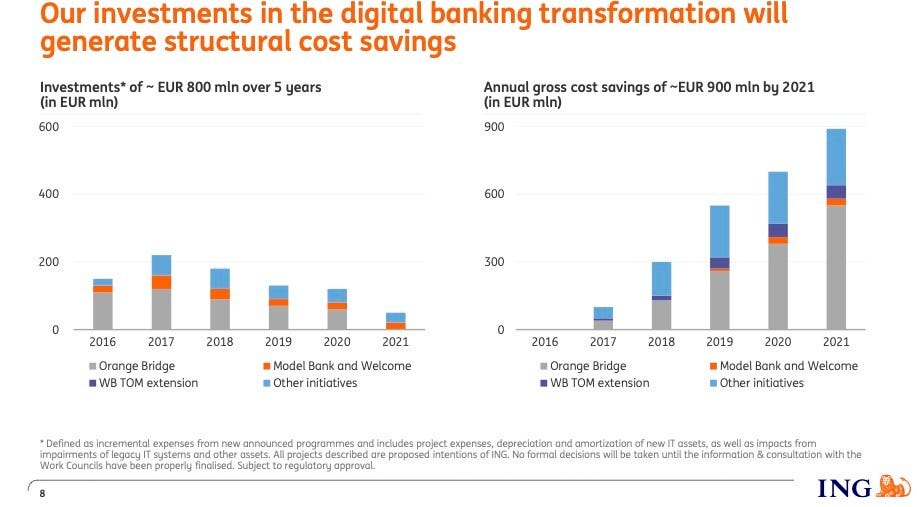 Our investments in the digital banking transformation will generate structural cost savings

Investments* of ~ EUR 800 mln over 5 years
(in EUR mln)

600
400
200
0
2016 2017 2018 2019 2020 2021

Orange Bridge
Model Bank and Welcome
WB TOM extension
Other initiatives

Annual gross cost savings of ~EUR 900 mln by 2021
(in EUR mln)

900
600
300
0
2016 2017 2018 2019 2020 2021

Orange Bridge
Model Bank and Welcome
WB TOM extension
Other initiatives

* Defined as incremental expenses from new announced programmes and includes project expenses, depreciation and amortization of new IT assets, as well as impacts from impairments of legacy IT systems and other assets. All projects described are proposed intentions of ING. No formal decisions will be taken until the information & consultation with the Work Councils have been properly finalised. Subject to regulatory approval.

8

ING